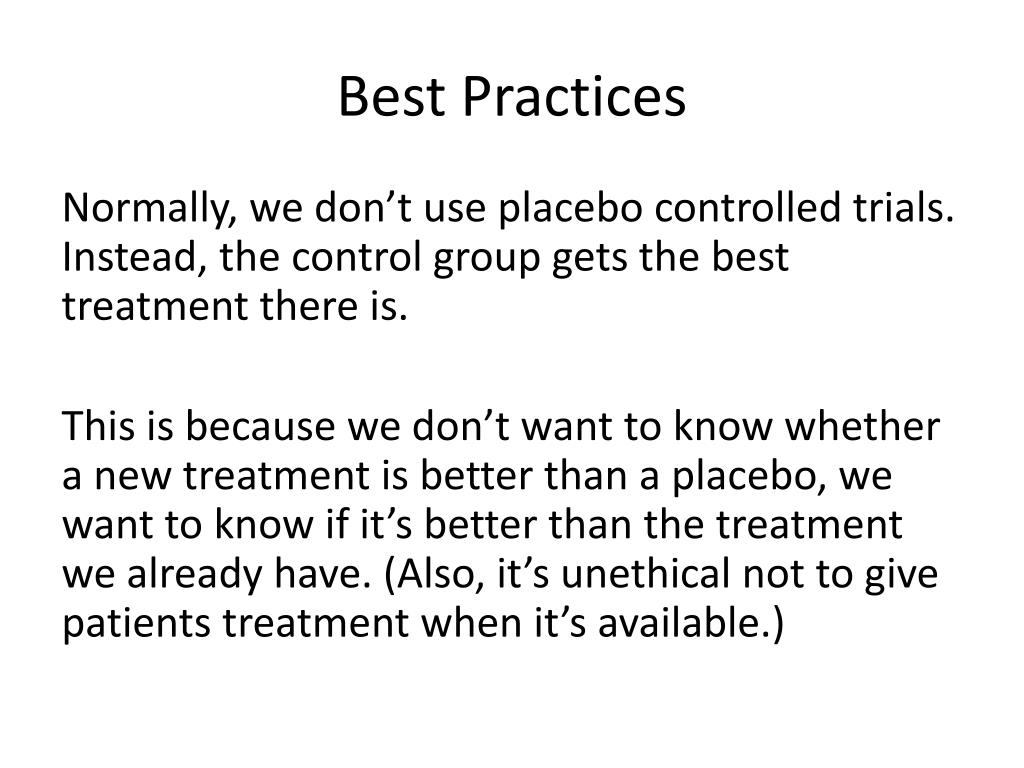 Best Practices

Normally, we don’t use placebo controlled trials. Instead, the control group gets the best treatment there is.

This is because we don’t want to know whether a new treatment is better than a placebo, we want to know if it’s better than the treatment we already have. (Also, it’s unethical not to give patients treatment when it’s available.)